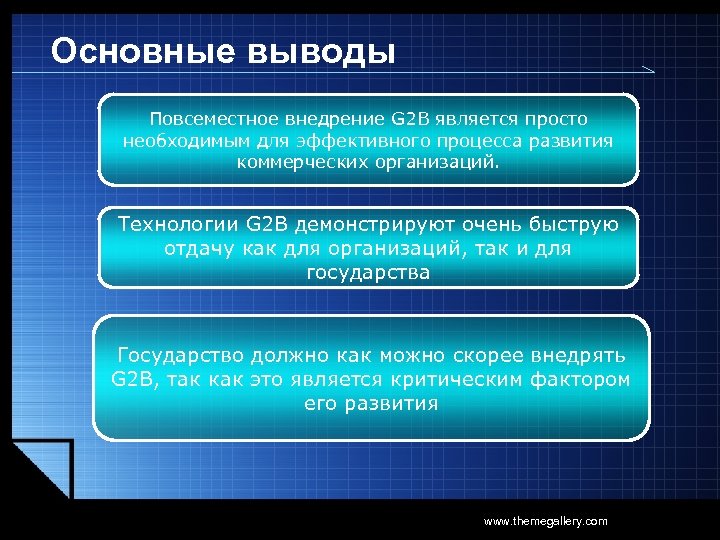 Основные выводы

Повсеместное внедрение G2B является просто необходимым для эффективного процесса развития коммерческих организаций.

Технологии G2B демонстрируют очень быструю отдачу как для организаций, так и для государства

Государство должно как можно скорее внедрять G2B, так как это является критическим фактором его развития

www.themegallery.com